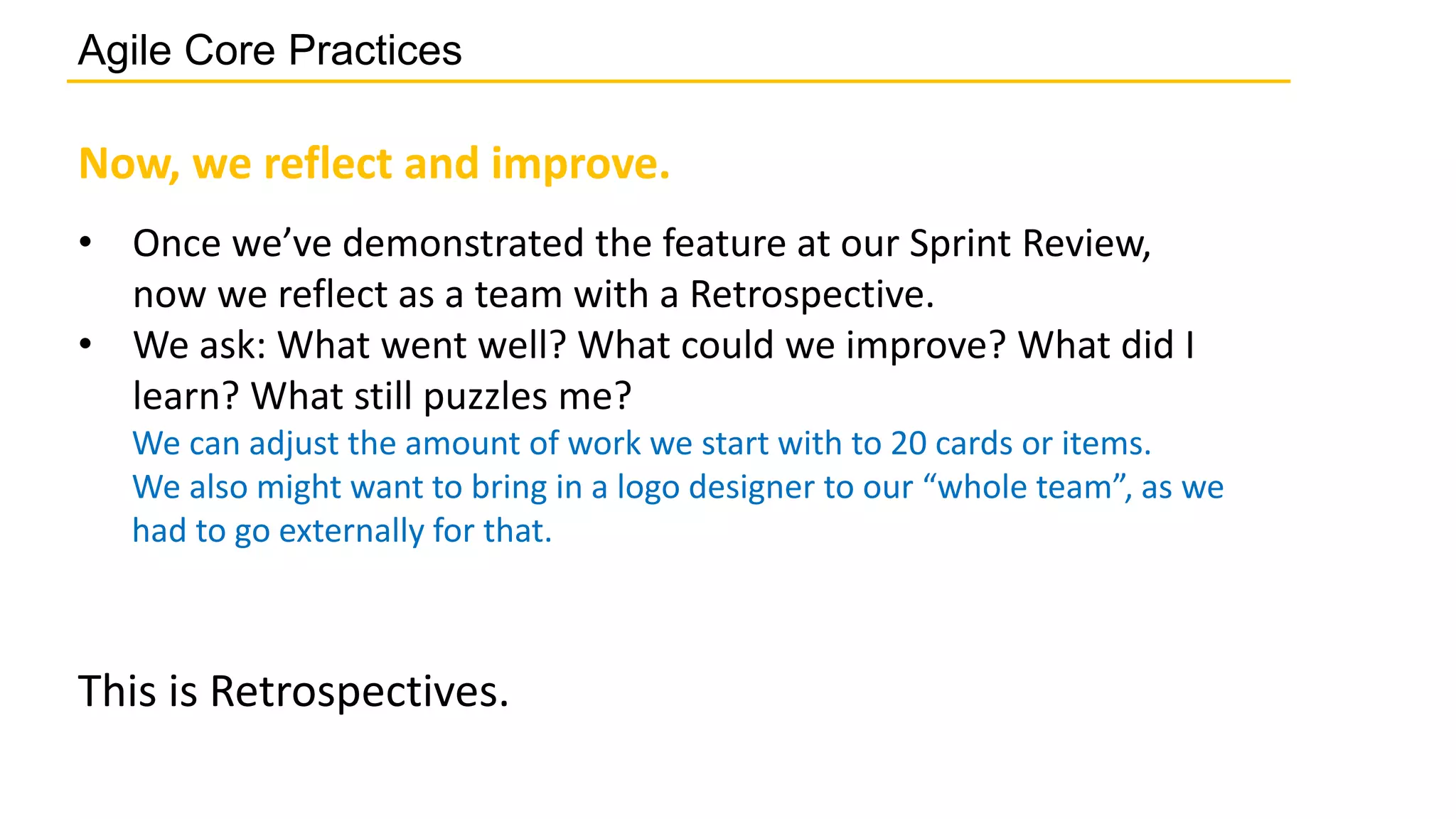 Agile Core Practices

Now, we reflect and improve.

• Once we’ve demonstrated the feature at our Sprint Review, now we reflect as a team with a Retrospective.
• We ask: What went well? What could we improve? What did I learn? What still puzzles me?
We can adjust the amount of work we start with to 20 cards or items.
We also might want to bring in a logo designer to our “whole team”, as we had to go externally for that.

This is Retrospectives.